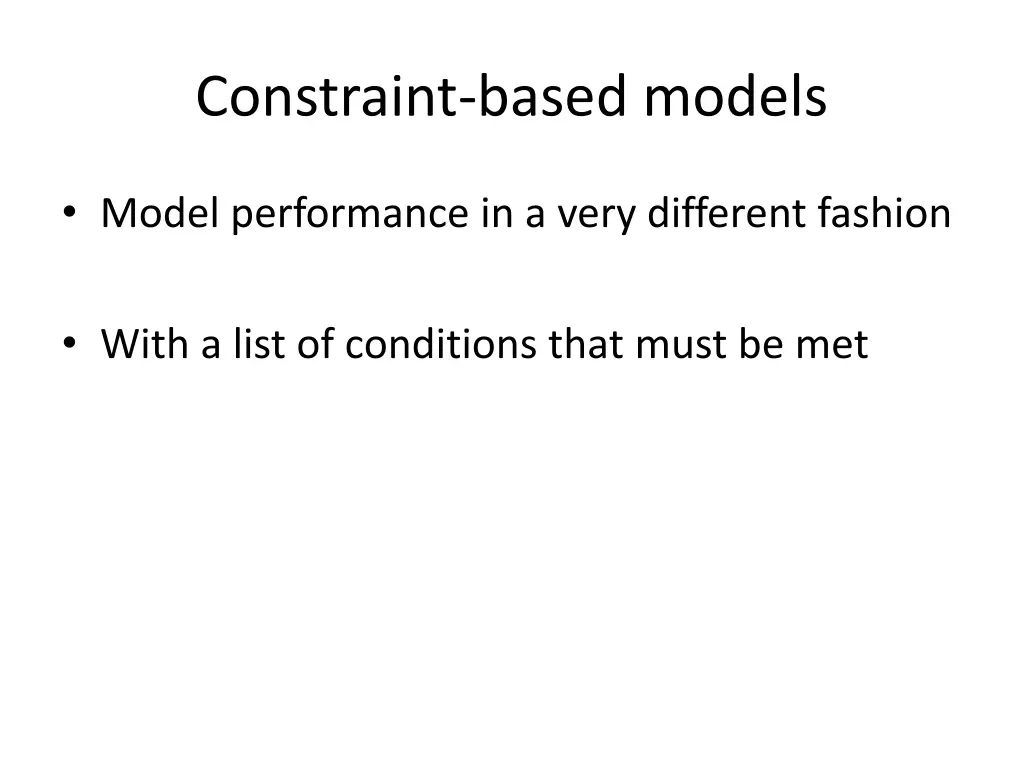 Constraint-based models

• Model performance in a very different fashion

• With a list of conditions that must be met